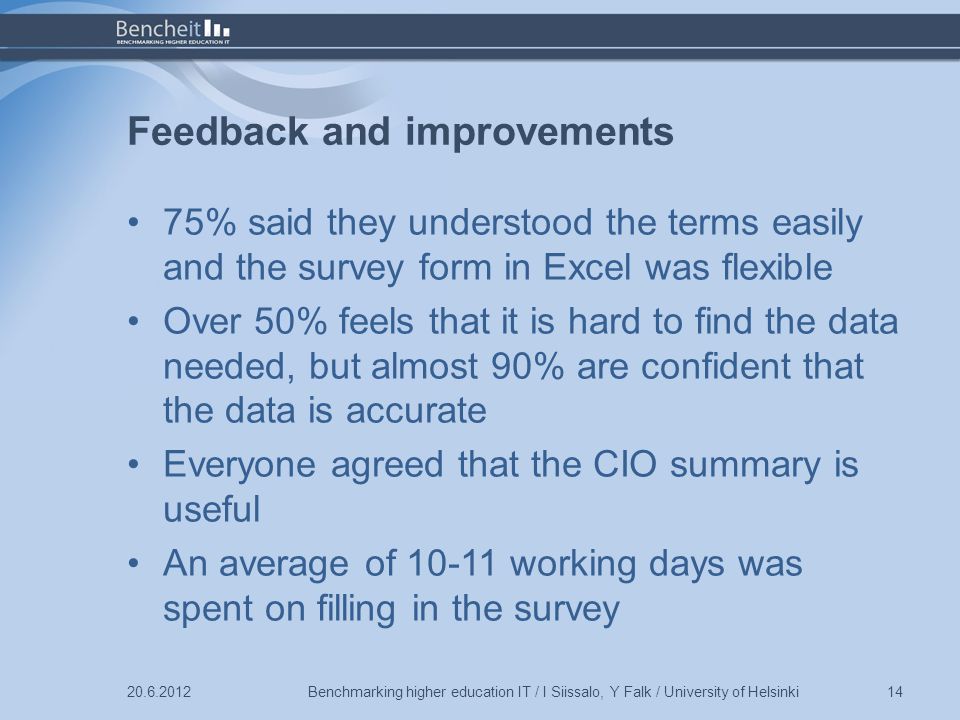 Bencheit
BENCHMARKING HIGHER EDUCATION IT

Feedback and improvements

• 75% said they understood the terms easily and the survey form in Excel was flexible
• Over 50% feels that it is hard to find the data needed, but almost 90% are confident that the data is accurate
• Everyone agreed that the CIO summary is useful
• An average of 10-11 working days was spent on filling in the survey

20.6.2012 Benchmarking higher education IT / I Siissalo, Y Falk / University of Helsinki 14